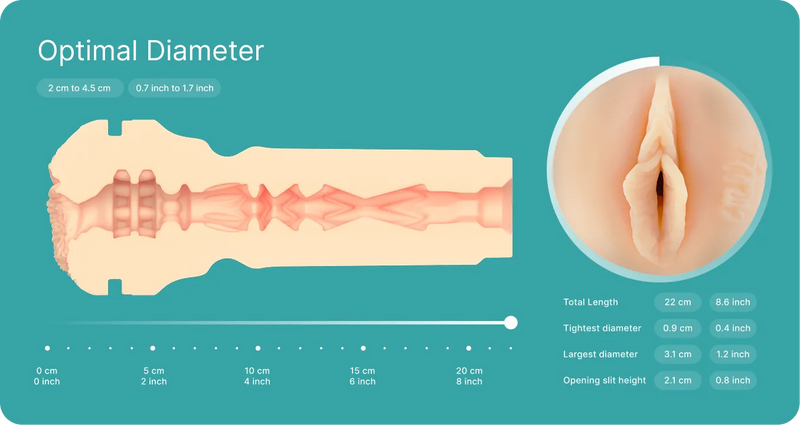 Optimal Diameter

2 cm to 4.5 cm

0.7 inch to 1.7 inch

0 cm
0 inch

5 cm
2 inch

10 cm
4 inch

15 cm
6 inch

20 cm
8 inch

| Total Length | 22 cm | 8.6 inch |
|---|---|---|
| Tightest diameter | 0.9 cm | 0.4 inch |
| Largest diameter | 3.1 cm | 1.2 inch |
| Opening slit height | 2.1 cm | 0.8 inch |